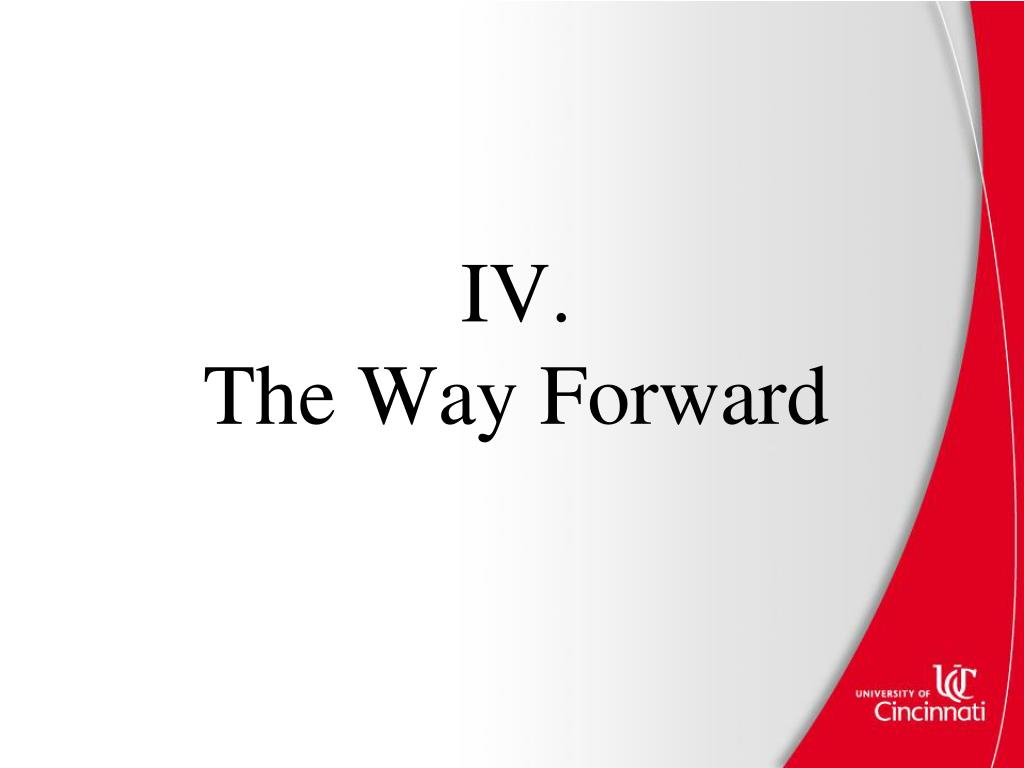 IV.
The Way Forward

UNIVERSITY OF UC Cincinnati